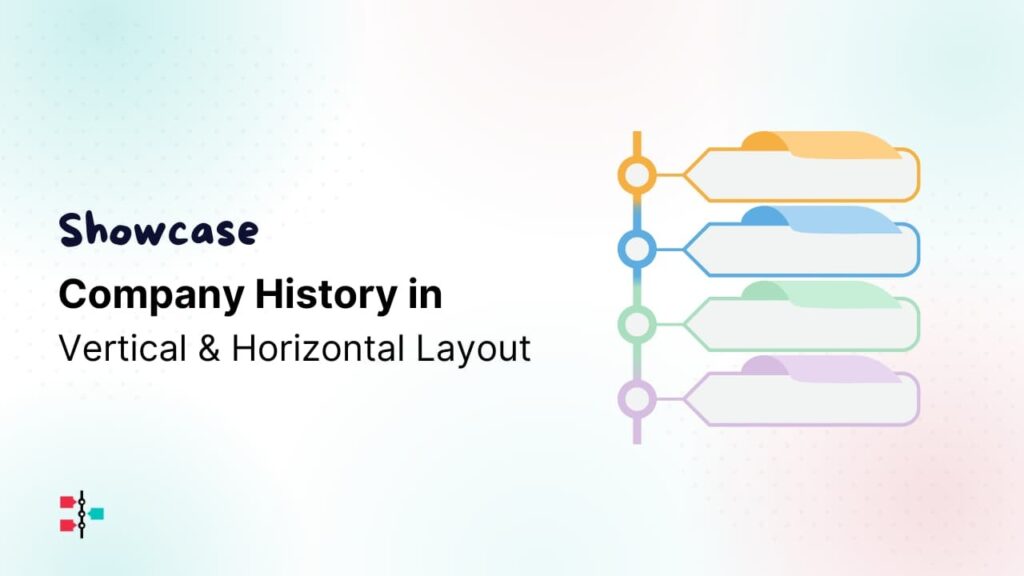 Showcase

Company History in
Vertical & Horizontal Layout